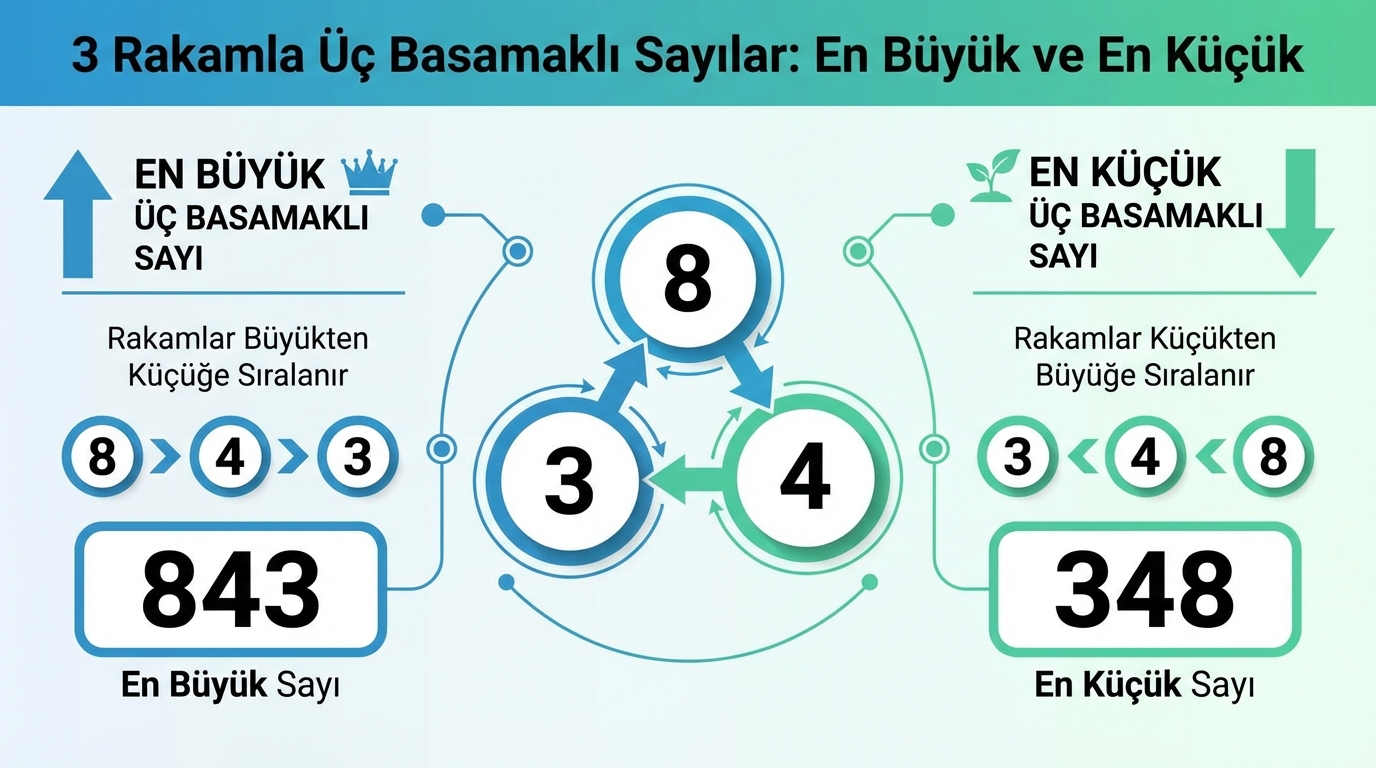 3 Rakamla Üç Basamaklı Sayılar: En Büyük ve En Küçük

EN BÜYÜK ÜÇ BASAMAKLI SAYI

Rakamlar Büyükten Küçüğe Sıralanır

8 > 4 > 3

843

En Büyük Sayı

8

3

4

EN KÜÇÜK ÜÇ BASAMAKLI SAYI

Rakamlar Küçükten Büyüğe Sıralanır

3 < 4 < 8

348

En Küçük Sayı